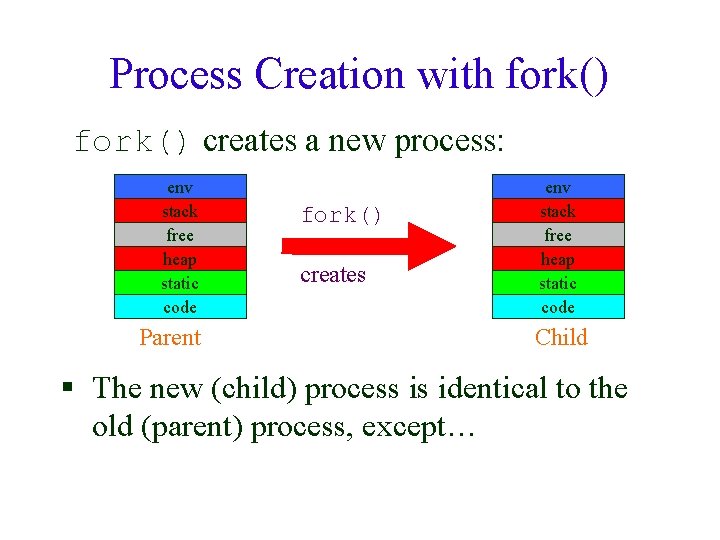 Process Creation with fork()

fork() creates a new process:

env
stack
free
heap
static
code

Parent

fork()

creates

env
stack
free
heap
static
code

Child

▪ The new (child) process is identical to the old (parent) process, except…